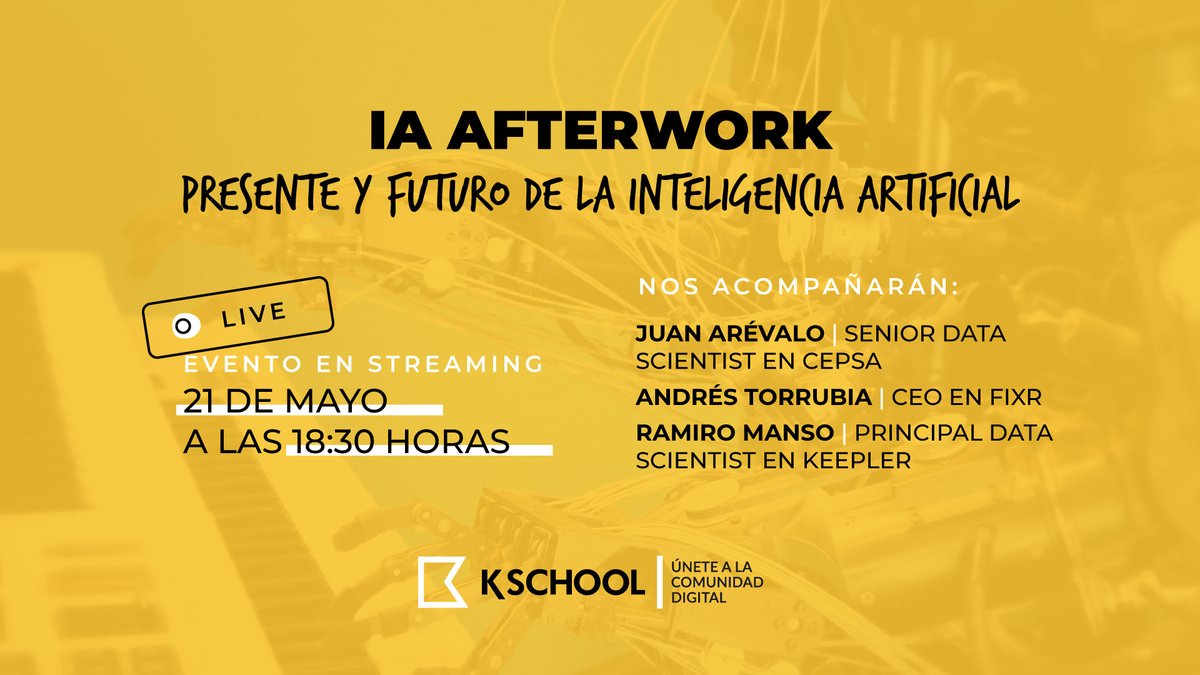 IA AFTERWORK
PRESENTE Y FUTURO DE LA INTELIGENCIA ARTIFICIAL

LIVE
EVENTO EN STREAMING
21 DE MAYO
A LAS 18:30 HORAS

NOS ACOMPAÑARÁN:
JUAN ARÉVALO | SENIOR DATA SCIENTIST EN CEPSA
ANDRÉS TORRUBIA | CEO EN FIXR
RAMIRO MANSO | PRINCIPAL DATA SCIENTIST EN KEEPLER

KSCHOOL | ÚNETE A LA COMUNIDAD DIGITAL